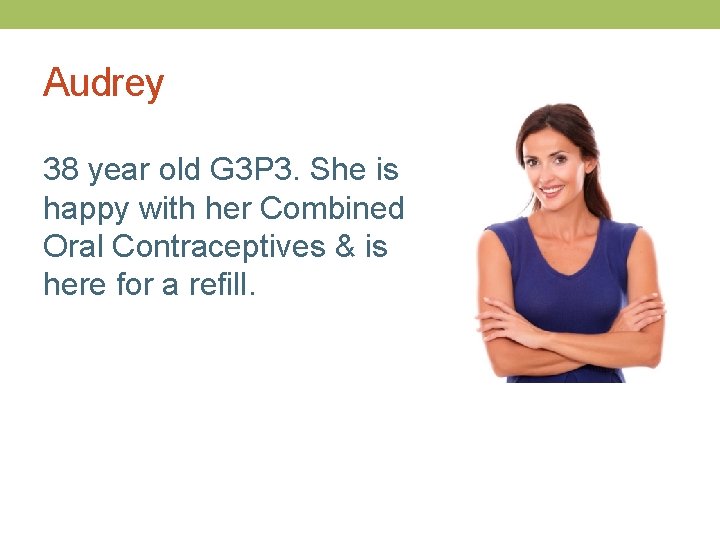 Audrey

38 year old G3P3. She is happy with her Combined Oral Contraceptives & is here for a refill.